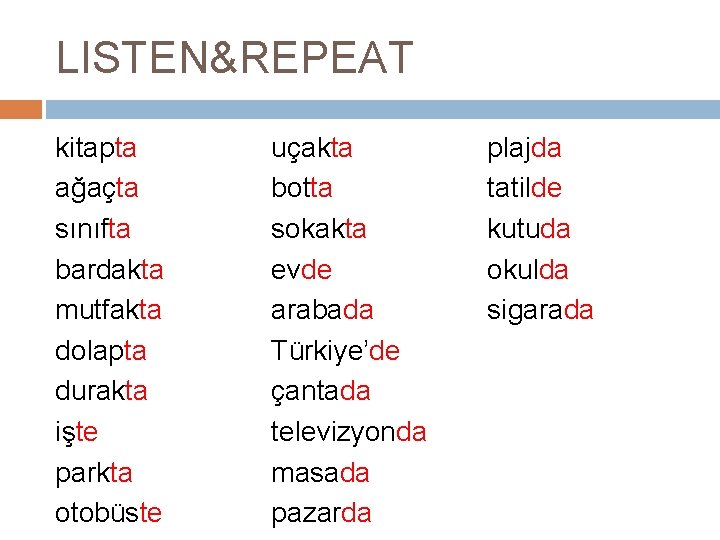 LISTEN&REPEAT

kitapta
ağaçta
sınıfta
bardakta
mutfakta
dolapta
durakta
işte
parkta
otobüste

uçakta
botta
sokakta
evde
arabada
Türkiye'de
çantada
televizyonda
masada
pazarda

plajda
tatilde
kutuda
okulda
sigarada